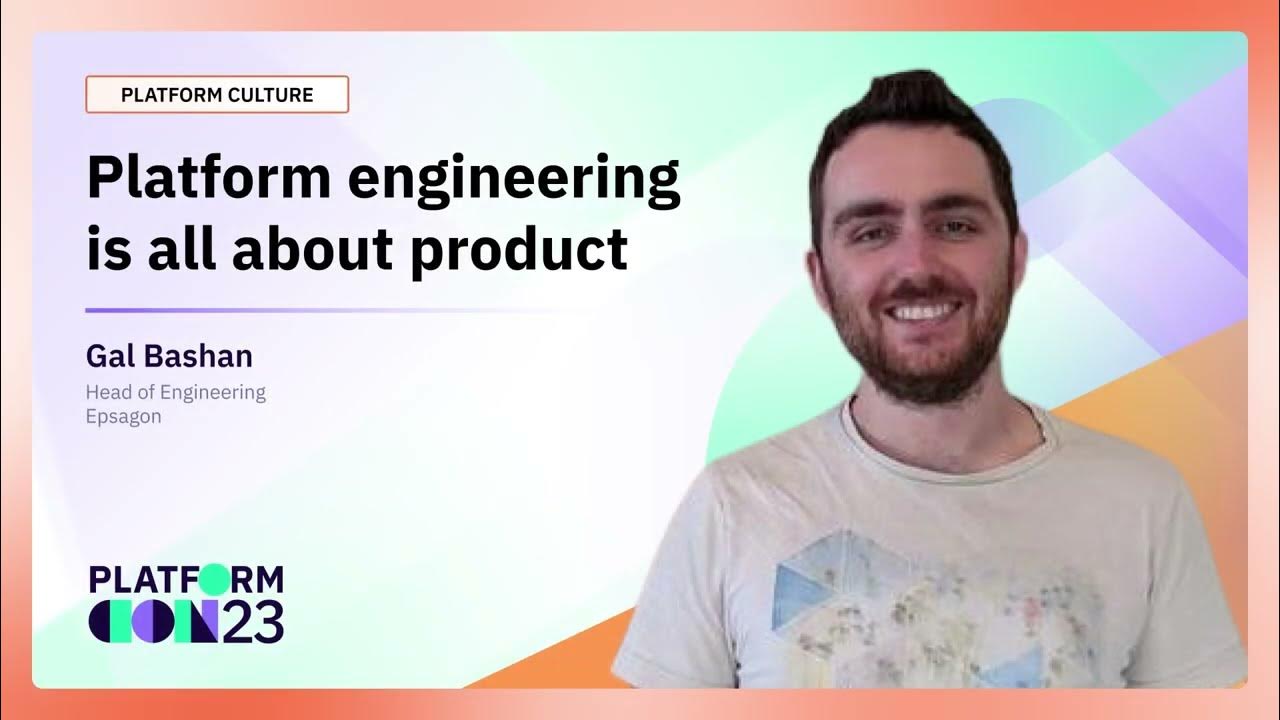 PLATFORM CULTURE

Platform engineering is all about product

Gal Bashan
Head of Engineering
Epsagon

PLATFORM
CON23